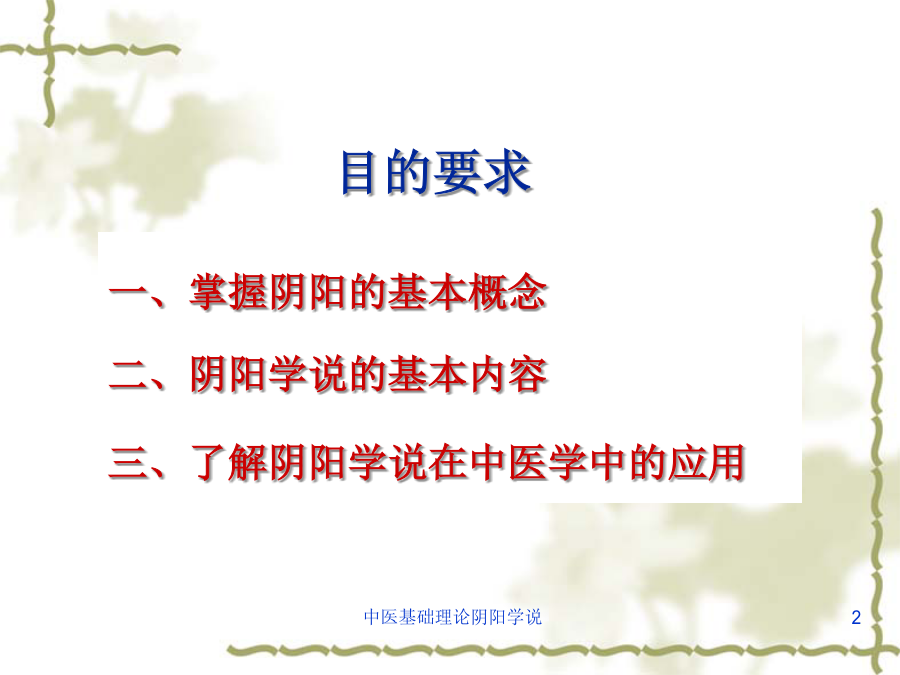 目的要求

一、掌握阴阳的基本概念

二、阴阳学说的基本内容

三、了解阴阳学说在中医学中的应用

中医基础理论阴阳学说

2